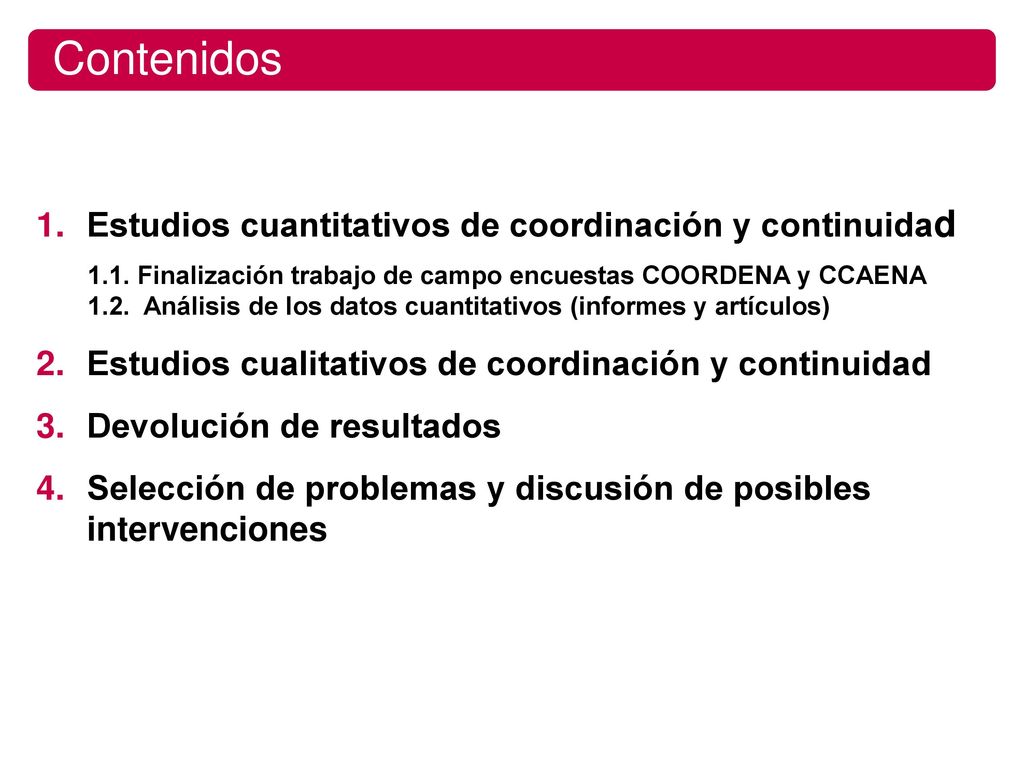 Contenidos

1. Estudios cuantitativos de coordinación y continuidad
1.1. Finalización trabajo de campo encuestas COORDENA y CCAENA
1.2. Análisis de los datos cuantitativos (informes y artículos)

2. Estudios cualitativos de coordinación y continuidad

3. Devolución de resultados

4. Selección de problemas y discusión de posibles intervenciones